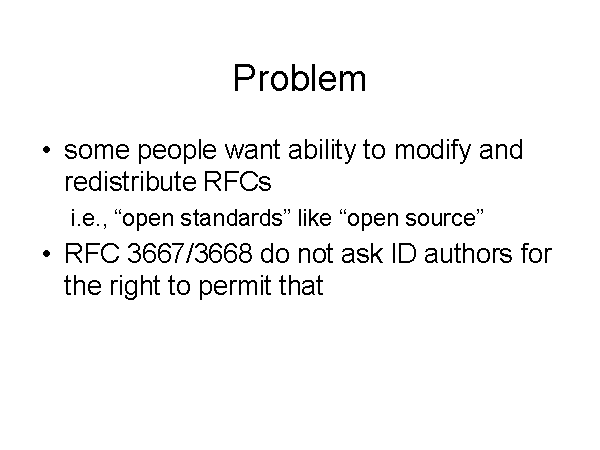 Problem

• some people want ability to modify and redistribute RFCs

i.e., “open standards” like “open source”

• RFC 3667/3668 do not ask ID authors for the right to permit that